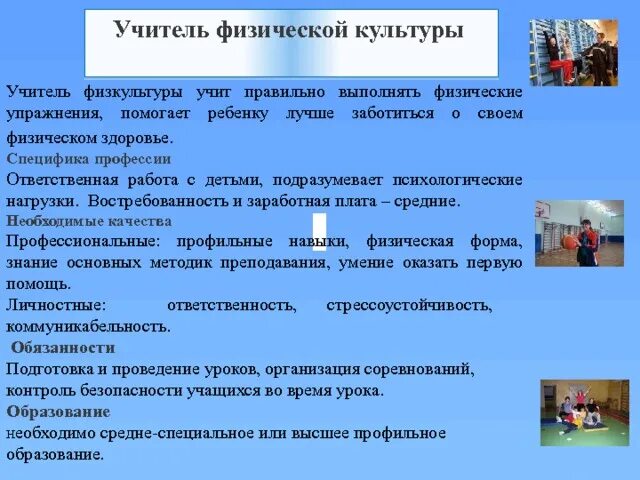 Учитель физической культуры

Учитель физкультуры учит правильно выполнять физические упражнения, помогает ребенку лучше заботиться о своем физическом здоровье.

Специфика профессии

Ответственная работа с детьми, подразумевает психологические нагрузки. Востребованность и заработная плата – средние.

Необходимые качества

Профессиональные: профильные навыки, физическая форма, знание основных методик преподавания, умение оказать первую помощь.

Личностные: ответственность, стрессоустойчивость, коммуникабельность.

Обязанности

Подготовка и проведение уроков, организация соревнований, контроль безопасности учащихся во время урока.

Образование

необходимо средне-специальное или высшее профильное образование.